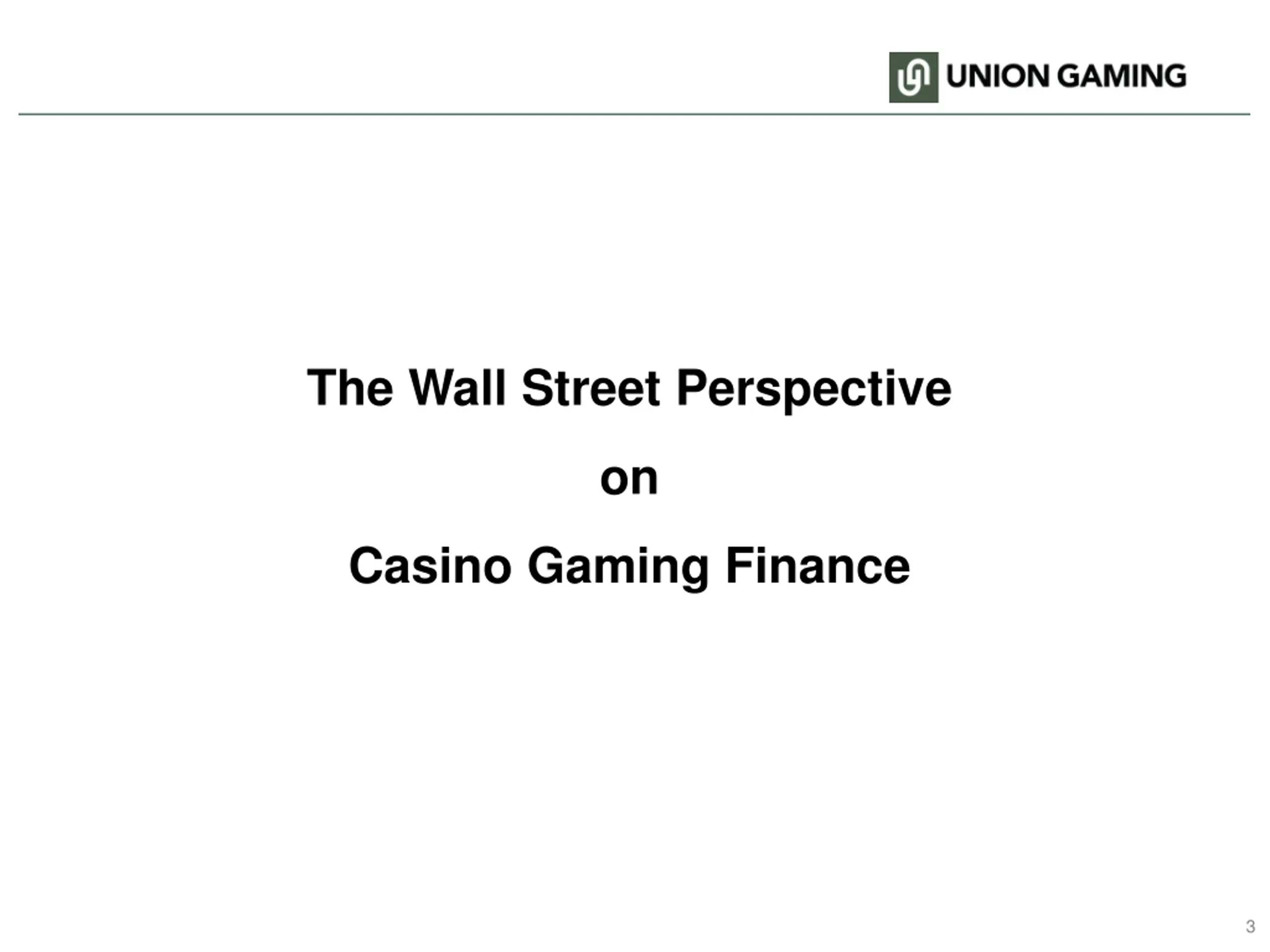 UNION GAMING

The Wall Street Perspective

on

Casino Gaming Finance

3